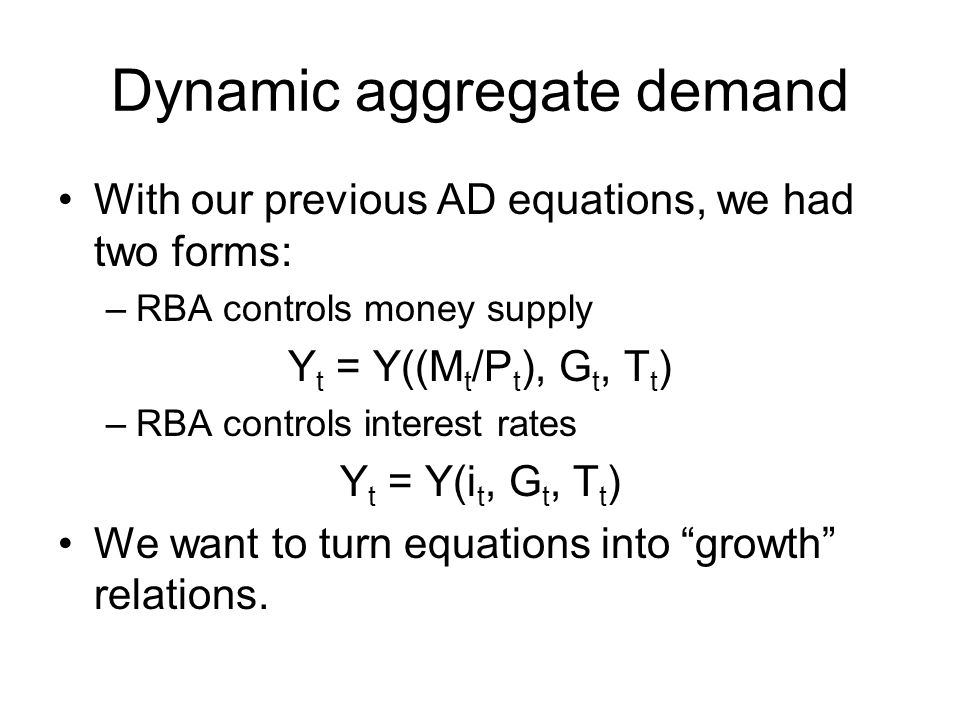 Dynamic aggregate demand

• With our previous AD equations, we had two forms:

– RBA controls money supply

$Y_t = Y((M_t/P_t), G_t, T_t)$

– RBA controls interest rates

$Y_t = Y(i_t, G_t, T_t)$

• We want to turn equations into “growth” relations.